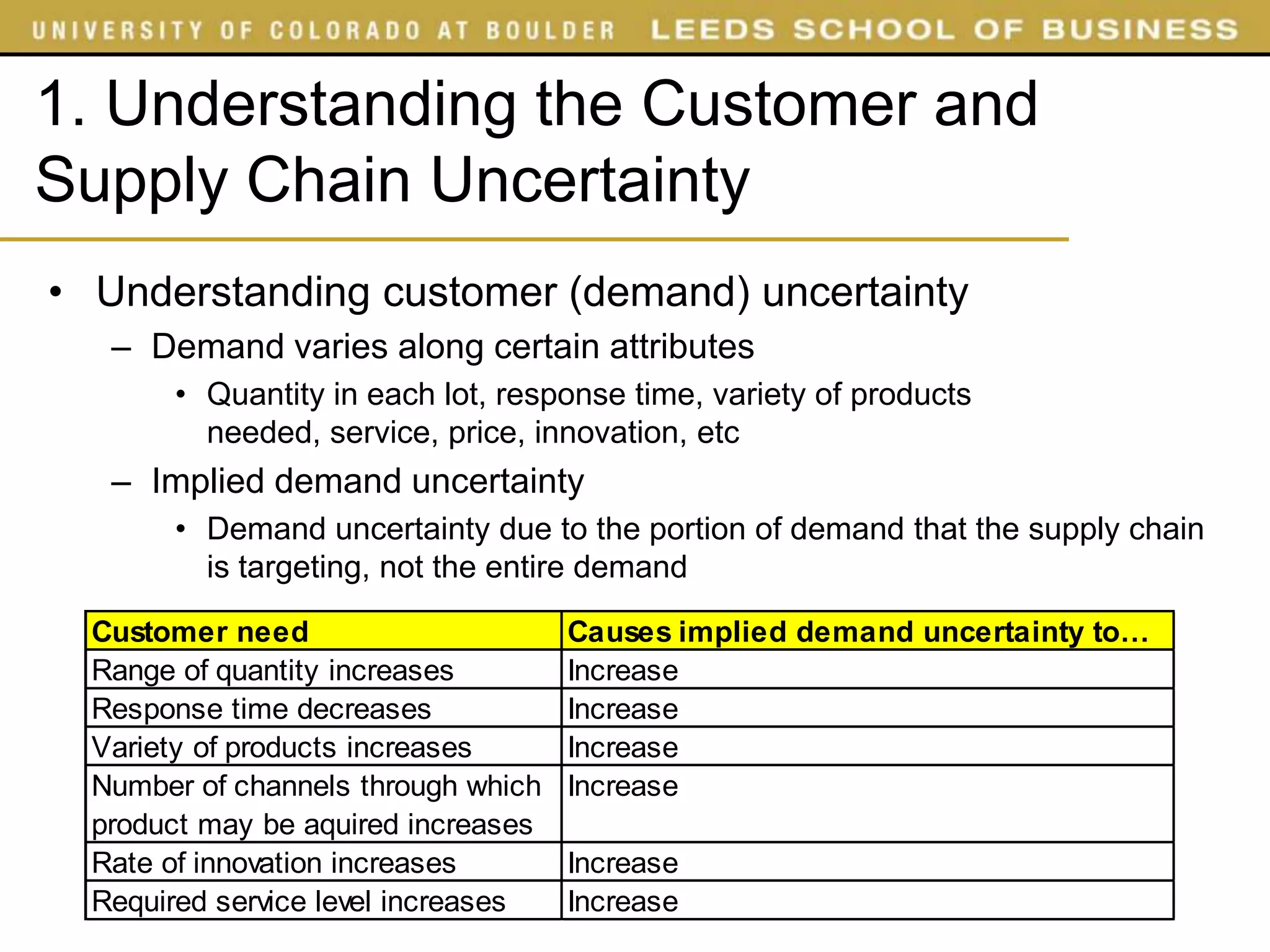 UNIVERSITY OF COLORADO AT BOULDER LEEDS SCHOOL OF BUSINESS

1. Understanding the Customer and Supply Chain Uncertainty

• Understanding customer (demand) uncertainty
– Demand varies along certain attributes
• Quantity in each lot, response time, variety of products needed, service, price, innovation, etc
– Implied demand uncertainty
• Demand uncertainty due to the portion of demand that the supply chain is targeting, not the entire demand

| Customer need | Causes implied demand uncertainty to… |
|---|---|
| Range of quantity increases | Increase |
| Response time decreases | Increase |
| Variety of products increases | Increase |
| Number of channels through which product may be aquired increases | Increase |
| Rate of innovation increases | Increase |
| Required service level increases | Increase |